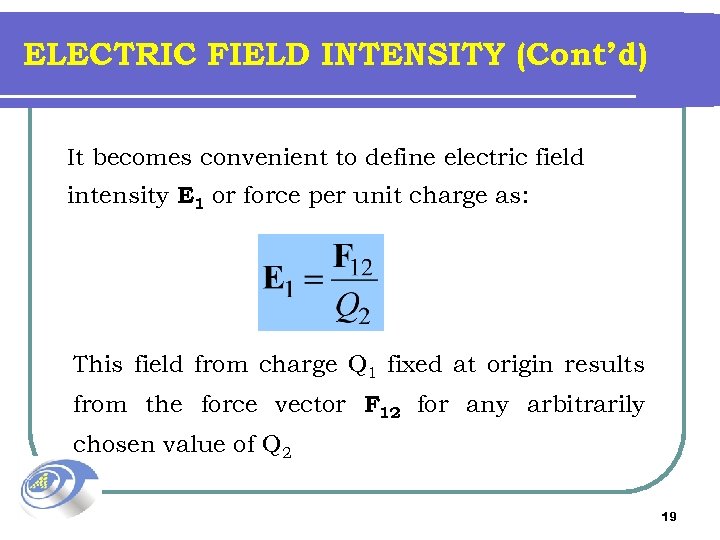 ELECTRIC FIELD INTENSITY (Cont'd)

It becomes convenient to define electric field intensity $\mathbf{E_1}$ or force per unit charge as:

$\mathbf{E}_1 = \frac{\mathbf{F}_{12}}{Q_2}$

This field from charge $Q_1$ fixed at origin results from the force vector $\mathbf{F_{12}}$ for any arbitrarily chosen value of $Q_2$

19